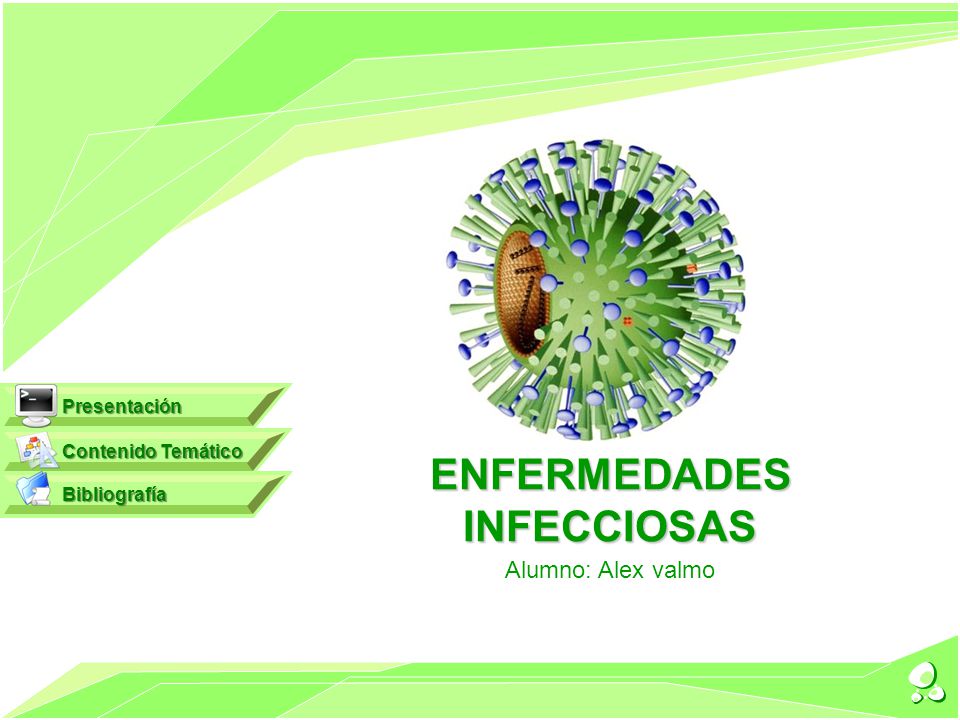 Presentación

Contenido Temático

Bibliografía

ENFERMEDADES INFECCIOSAS

Alumno: Alex valmo